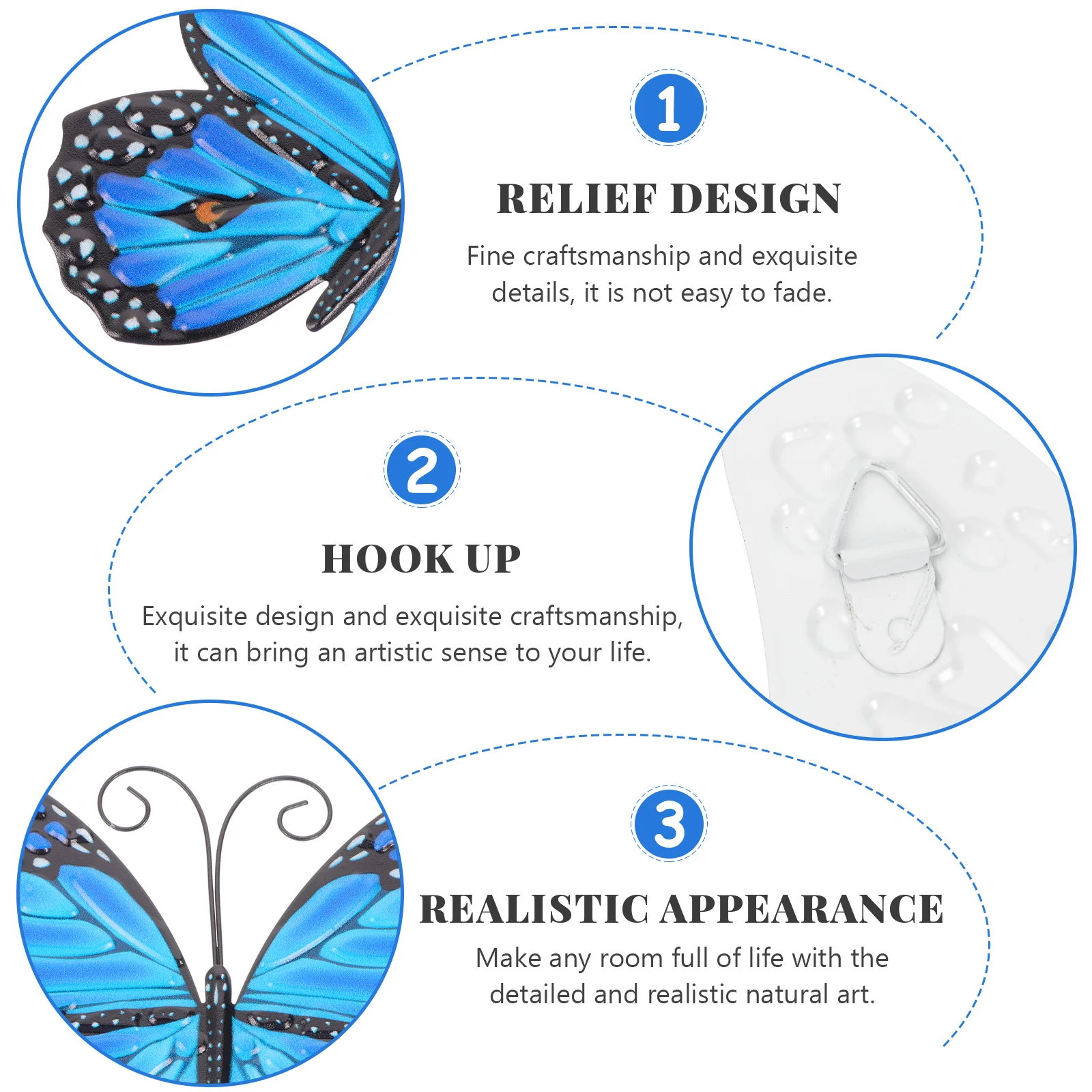 1

RELIEF DESIGN

Fine craftsmanship and exquisite details, it is not easy to fade.

2

HOOK UP

Exquisite design and exquisite craftsmanship, it can bring an artistic sense to your life.

3

REALISTIC APPEARANCE

Make any room full of life with the detailed and realistic natural art.